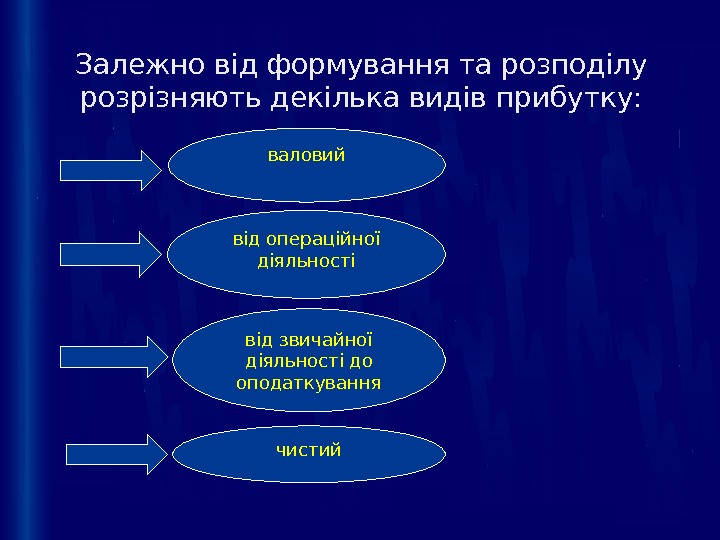 Залежно від формування та розподілу розрізняють декілька видів прибутку:

валовий

від операційної діяльності

від звичайної діяльності до оподаткування

чистий